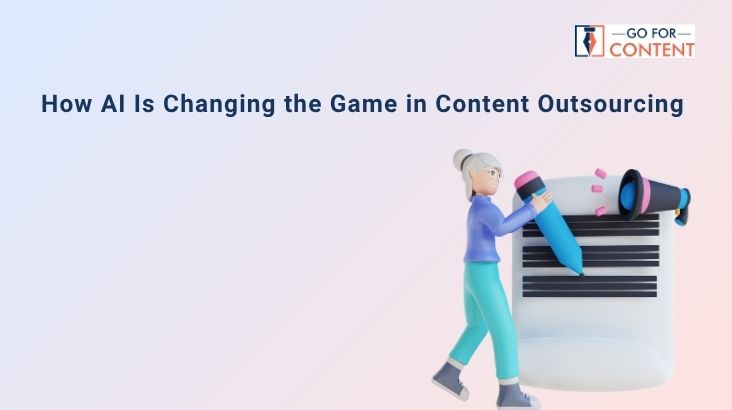 GO FOR CONTENT

How AI Is Changing the Game in Content Outsourcing